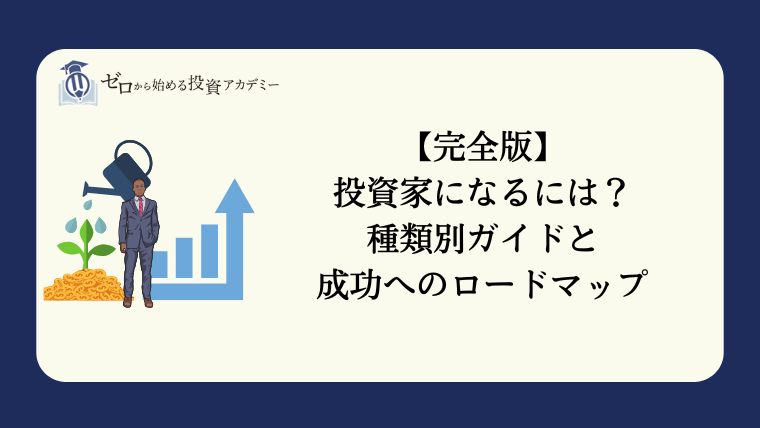 ゼロから始める投資アカデミー

【完全版】
投資家になるには？
種類別ガイドと
成功へのロードマップ